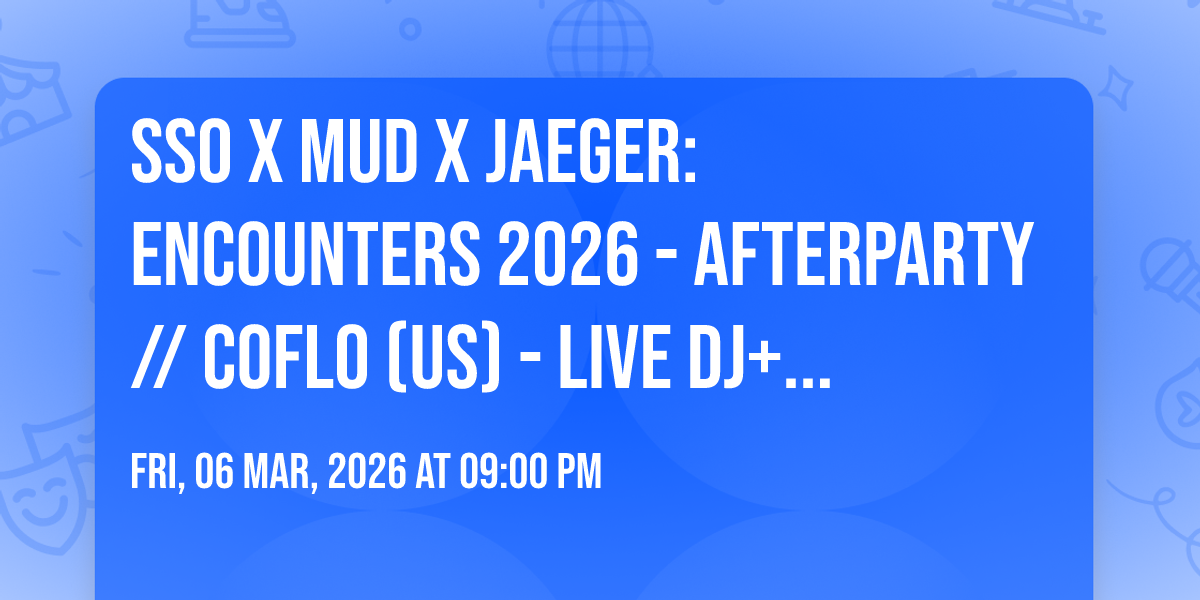 SSO X MUD X JAEGER: ENCOUNTERS 2026 - AFTERPARTY // COFLO (US) - LIVE DJ+...

FRI, 06 MAR, 2026 AT 09:00 PM